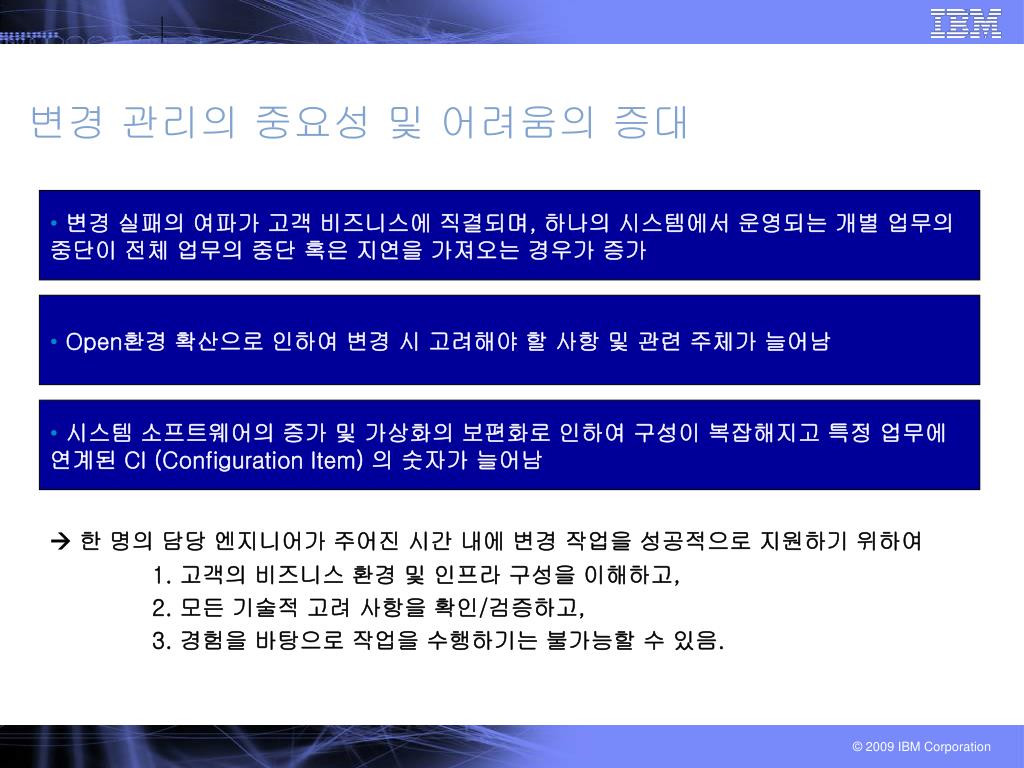 IBM

변경 관리의 중요성 및 어려움의 증대

• 변경 실패의 여파가 고객 비즈니스에 직결되며, 하나의 시스템에서 운영되는 개별 업무의 중단이 전체 업무의 중단 혹은 지연을 가져오는 경우가 증가

• Open환경 확산으로 인하여 변경 시 고려해야 할 사항 및 관련 주체가 늘어남

• 시스템 소프트웨어의 증가 및 가상화의 보편화로 인하여 구성이 복잡해지고 특정 업무에 연계된 CI (Configuration Item) 의 숫자가 늘어남

→ 한 명의 담당 엔지니어가 주어진 시간 내에 변경 작업을 성공적으로 지원하기 위하여

1. 고객의 비즈니스 환경 및 인프라 구성을 이해하고,

2. 모든 기술적 고려 사항을 확인/검증하고,

3. 경험을 바탕으로 작업을 수행하기는 불가능할 수 있음.

© 2009 IBM Corporation